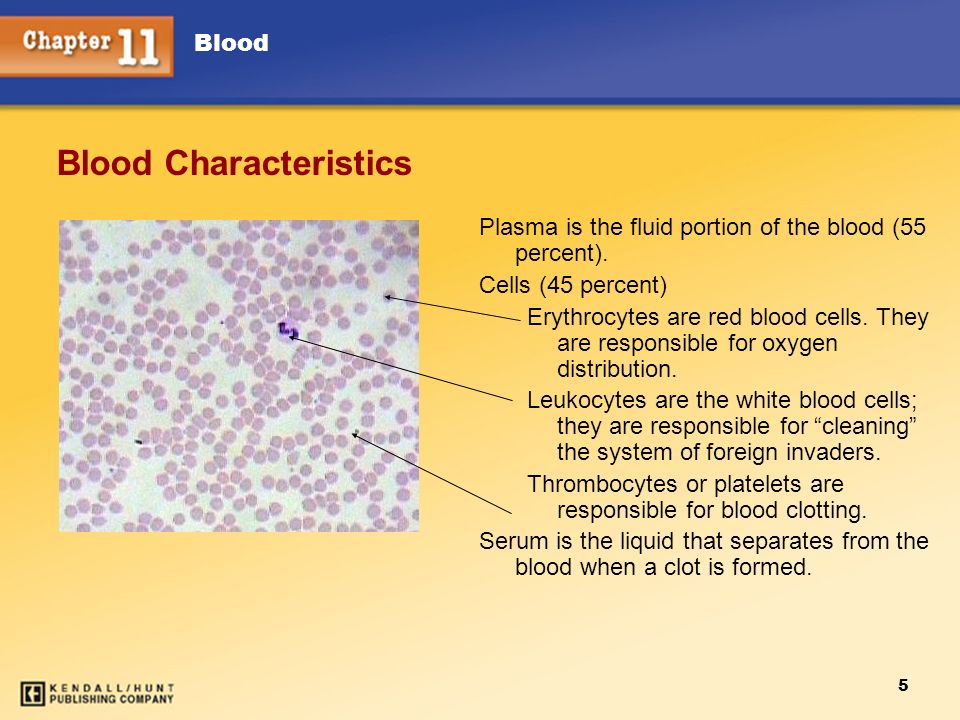 Chapter 11 Blood

Blood Characteristics

Plasma is the fluid portion of the blood (55 percent).

Cells (45 percent)

Erythrocytes are red blood cells. They are responsible for oxygen distribution.

Leukocytes are the white blood cells; they are responsible for “cleaning” the system of foreign invaders.

Thrombocytes or platelets are responsible for blood clotting.

Serum is the liquid that separates from the blood when a clot is formed.

KENDALL/HUNT PUBLISHING COMPANY

5